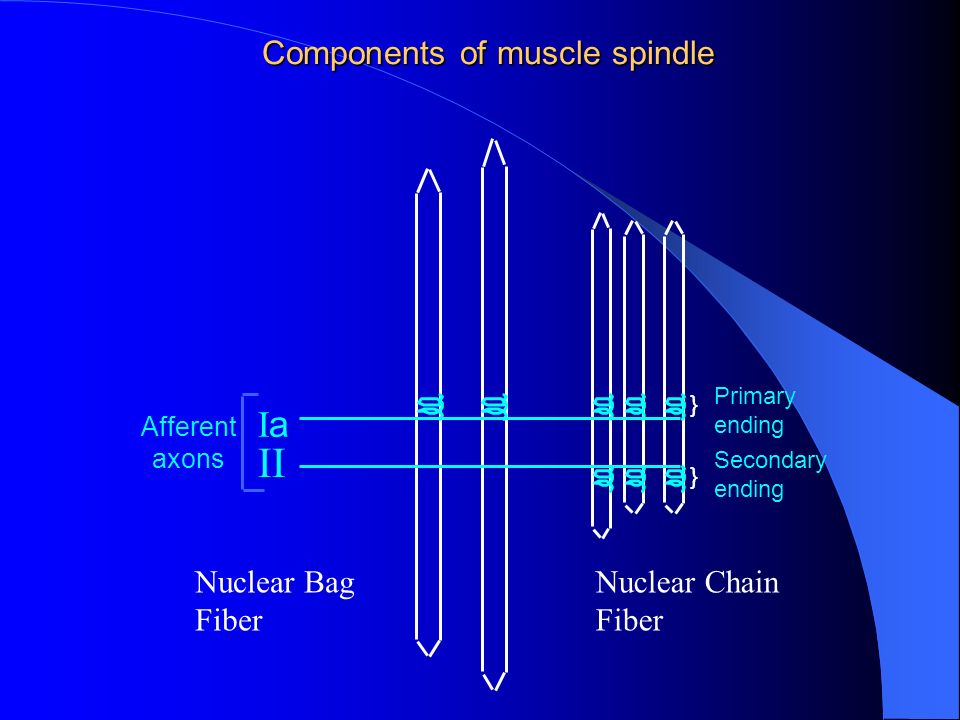 Components of muscle spindle

Afferent axons

Ia

II

Primary ending

Secondary ending

Nuclear Bag Fiber

Nuclear Chain Fiber